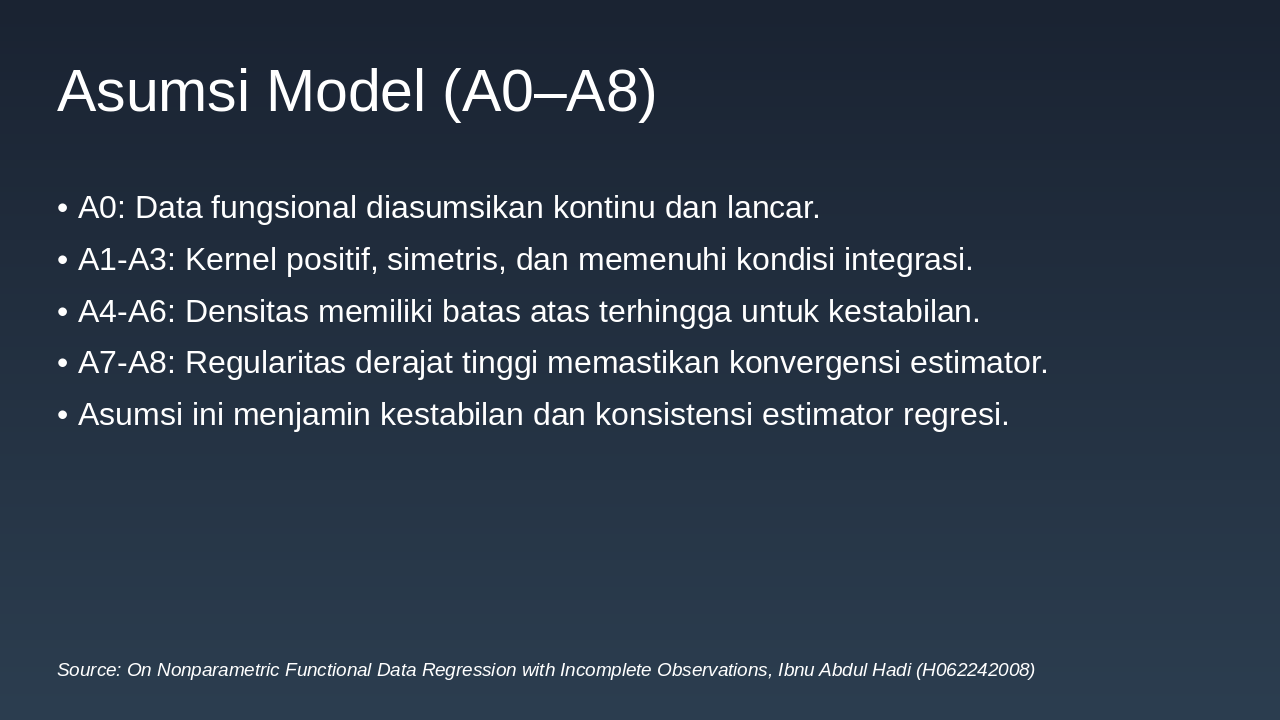 Asumsi Model (A0–A8)

• A0: Data fungsional diasumsikan kontinu dan lancar.
• A1-A3: Kernel positif, simetris, dan memenuhi kondisi integrasi.
• A4-A6: Densitas memiliki batas atas terhingga untuk kestabilan.
• A7-A8: Regularitas derajat tinggi memastikan konvergensi estimator.
• Asumsi ini menjamin kestabilan dan konsistensi estimator regresi.

Source: On Nonparametric Functional Data Regression with Incomplete Observations, Ibnu Abdul Hadi (H062242008)